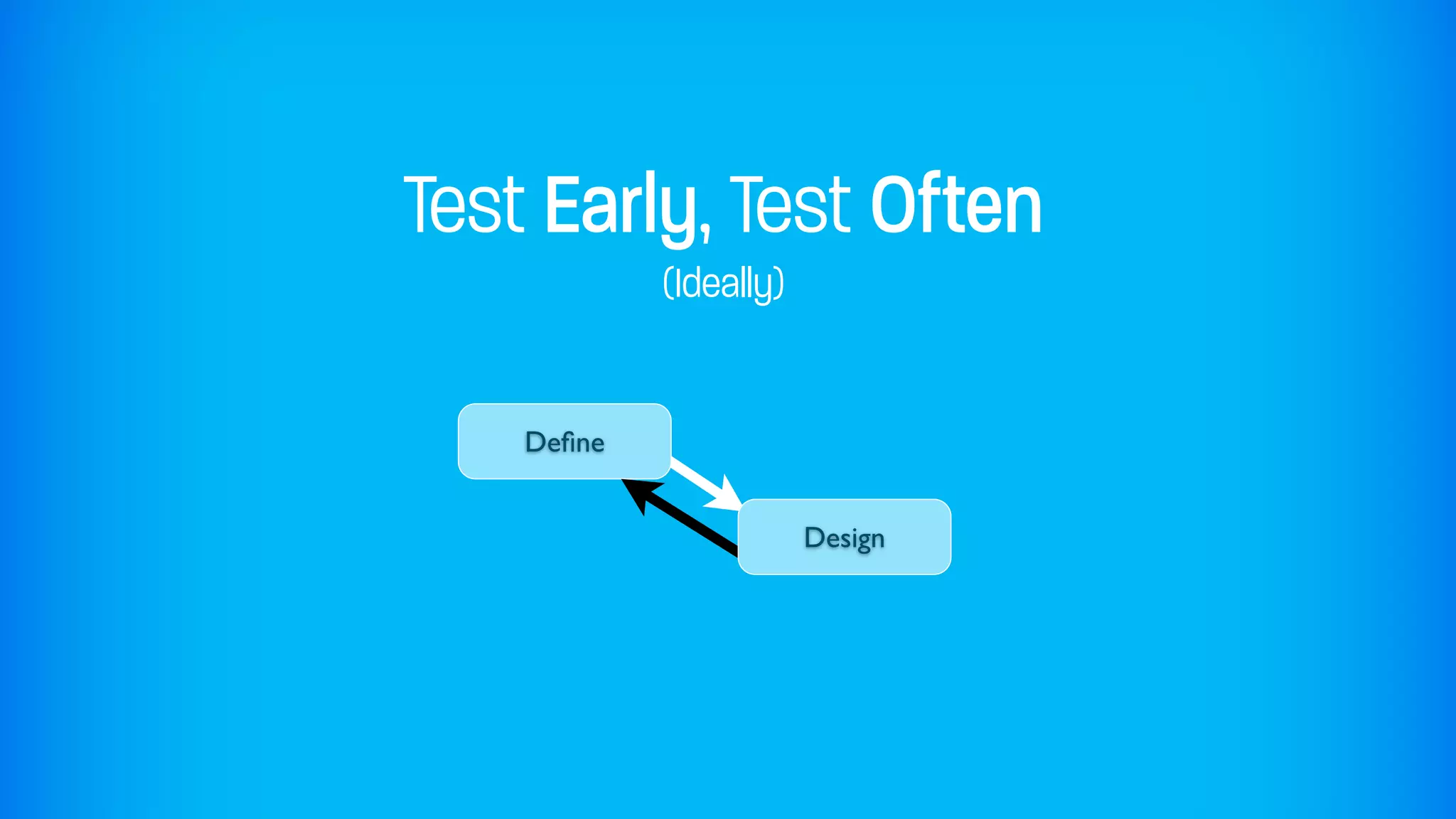 Test Early, Test Often
(Ideally)

Define

Design